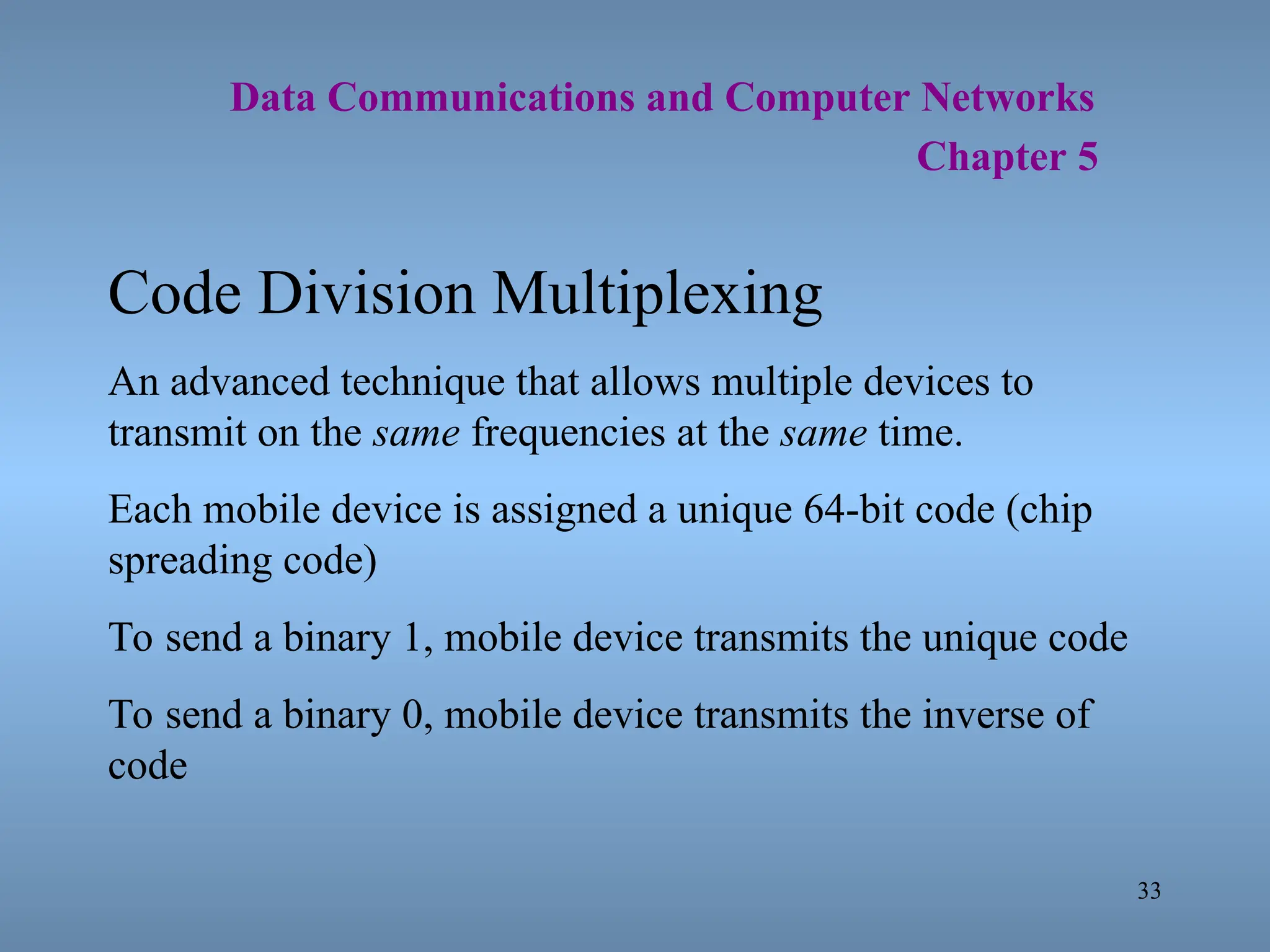 Data Communications and Computer Networks
Chapter 5

Code Division Multiplexing

An advanced technique that allows multiple devices to transmit on the same frequencies at the same time.

Each mobile device is assigned a unique 64-bit code (chip spreading code)

To send a binary 1, mobile device transmits the unique code

To send a binary 0, mobile device transmits the inverse of code

33